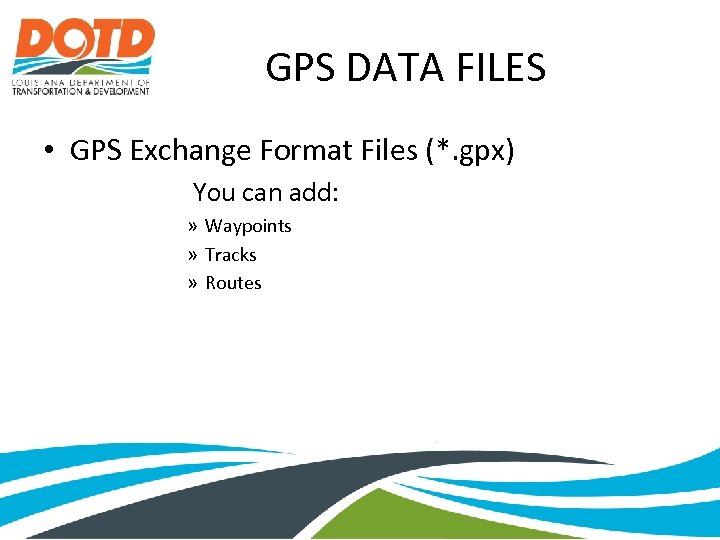 DOTD
LOUISIANA DEPARTMENT OF TRANSPORTATION & DEVELOPMENT

GPS DATA FILES

• GPS Exchange Format Files (*.gpx)

You can add:

» Waypoints
» Tracks
» Routes